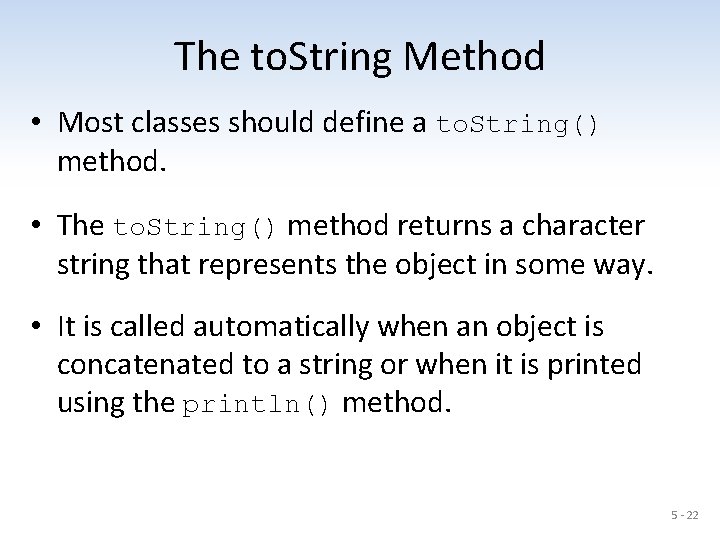 The toString Method

• Most classes should define a toString() method.

• The toString() method returns a character string that represents the object in some way.

• It is called automatically when an object is concatenated to a string or when it is printed using the println() method.

5 - 22